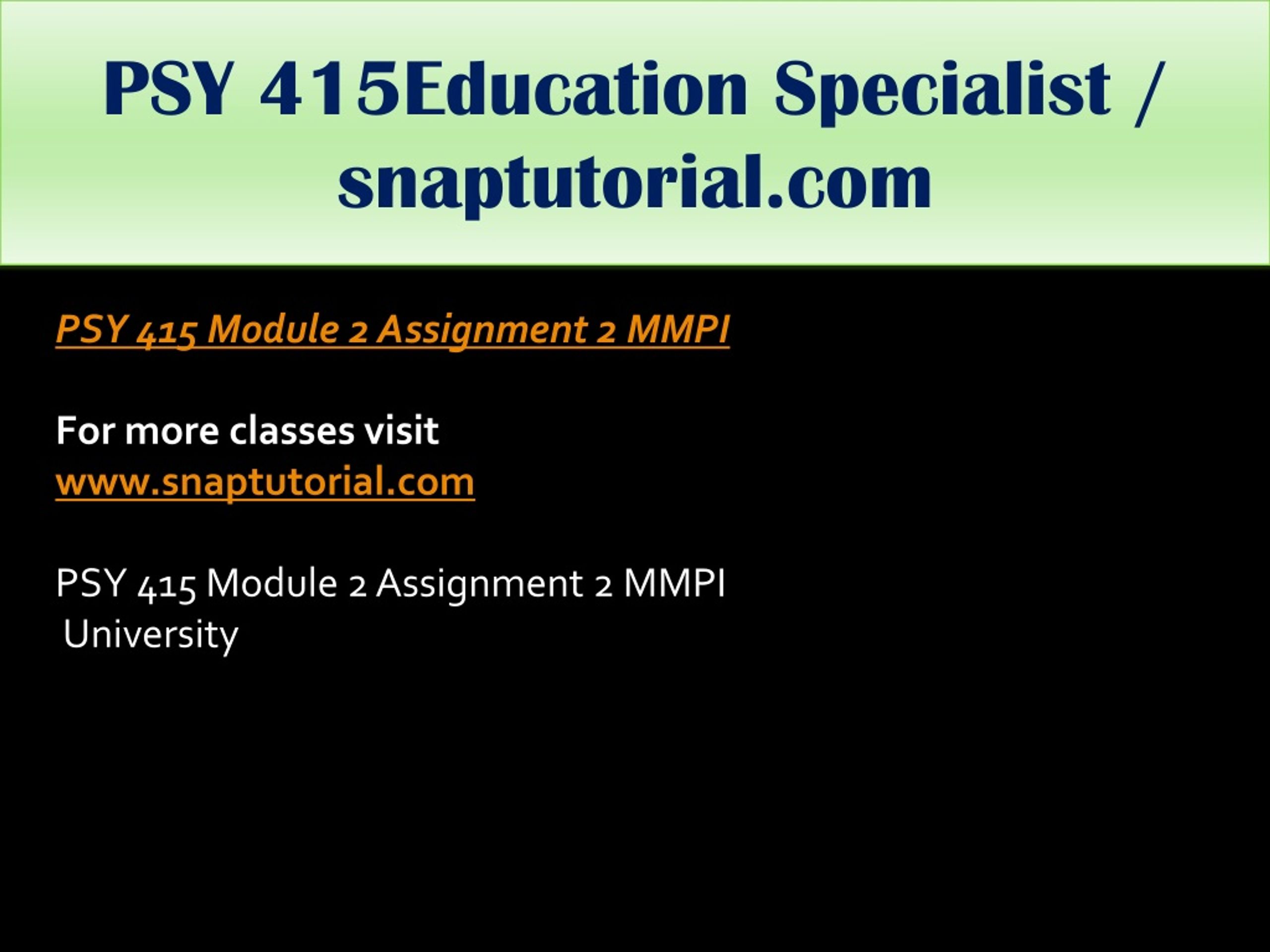 PSY 415Education Specialist / snaptutorial.com

PSY 415 Module 2 Assignment 2 MMPI

For more classes visit
www.snaptutorial.com

PSY 415 Module 2 Assignment 2 MMPI
University